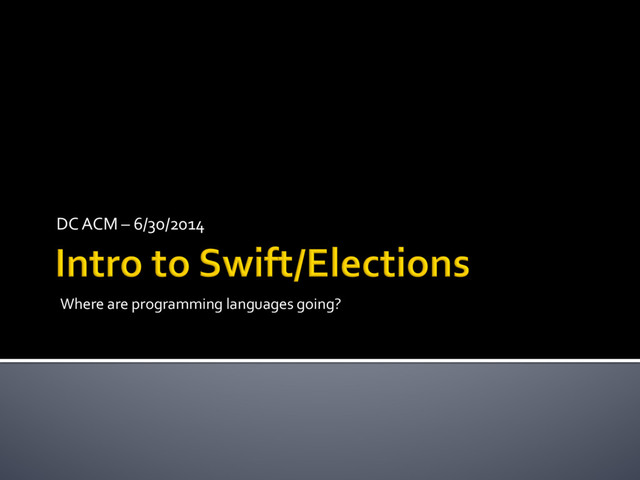 DC ACM – 6/30/2014

Intro to Swift/Elections

Where are programming languages going?